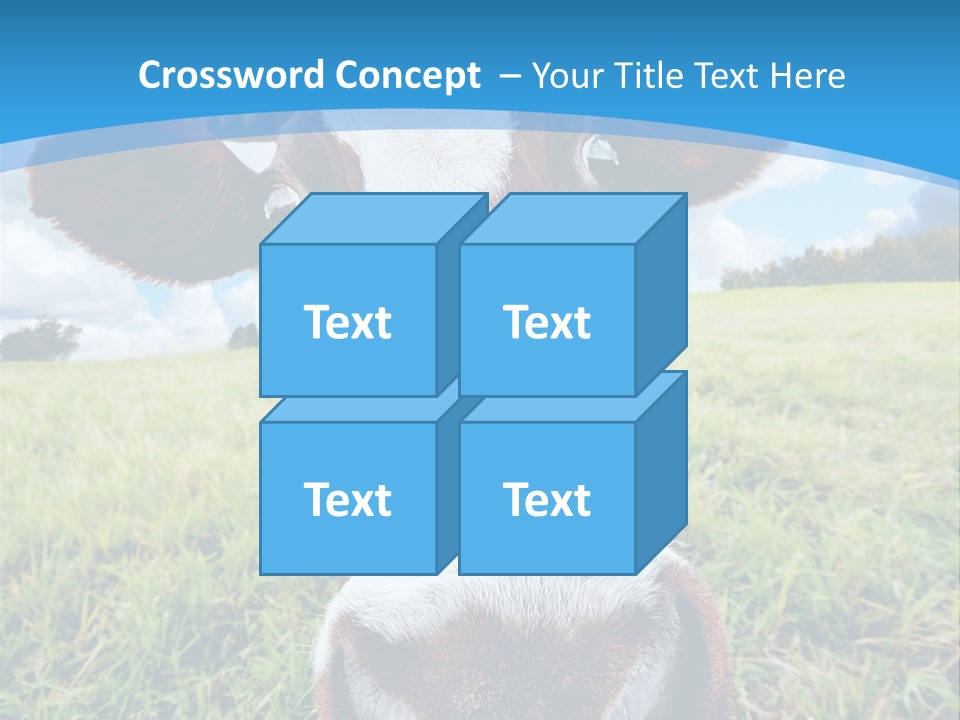 Crossword Concept – Your Title Text Here

Text

Text

Text

Text